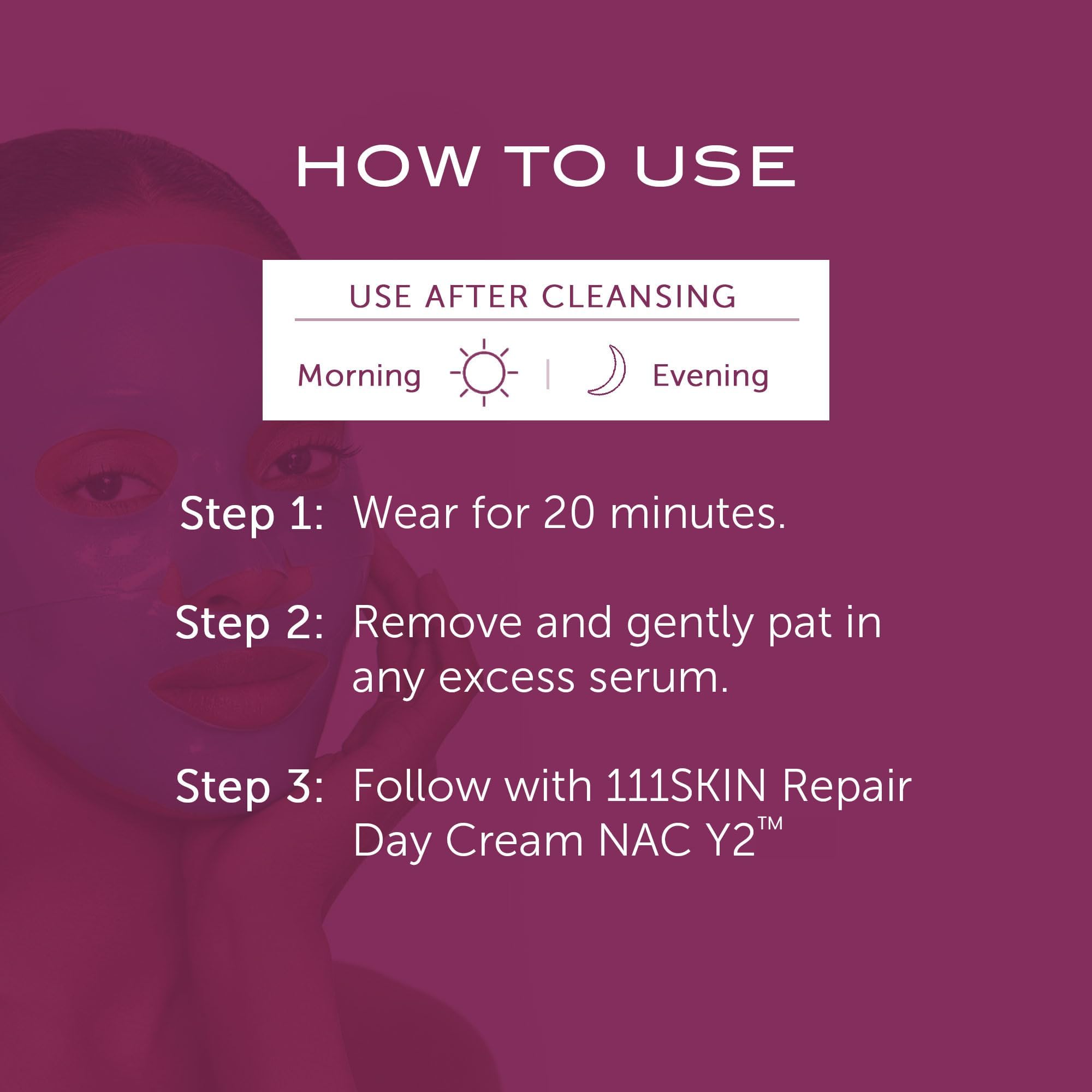 HOW TO USE

USE AFTER CLEANSING

Morning | Evening

Step 1: Wear for 20 minutes.

Step 2: Remove and gently pat in any excess serum.

Step 3: Follow with 111SKIN Repair Day Cream NAC Y2™